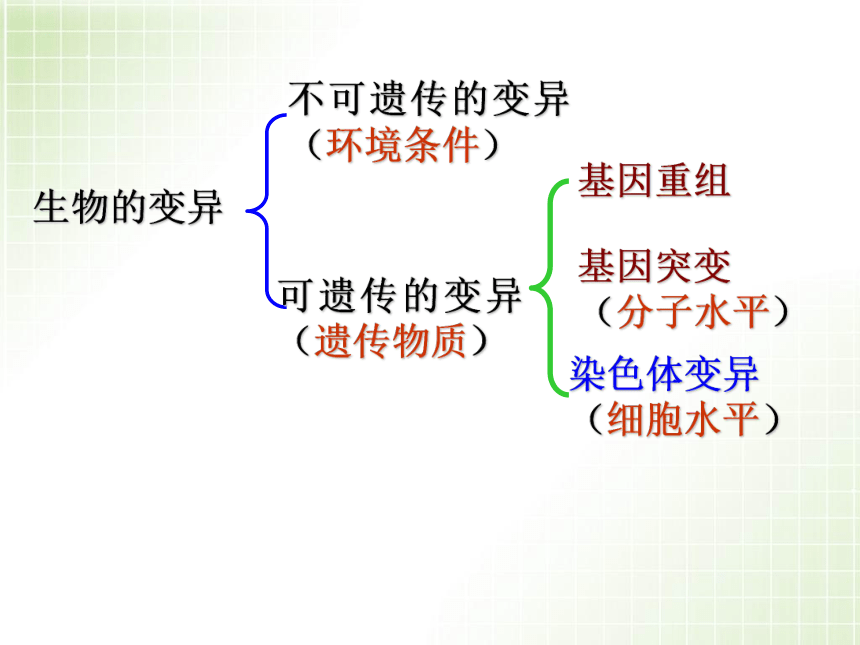 生物的变异

不可遗传的变异
（环境条件）

可遗传的变异
（遗传物质）

基因重组

基因突变
（分子水平）

染色体变异
（细胞水平）